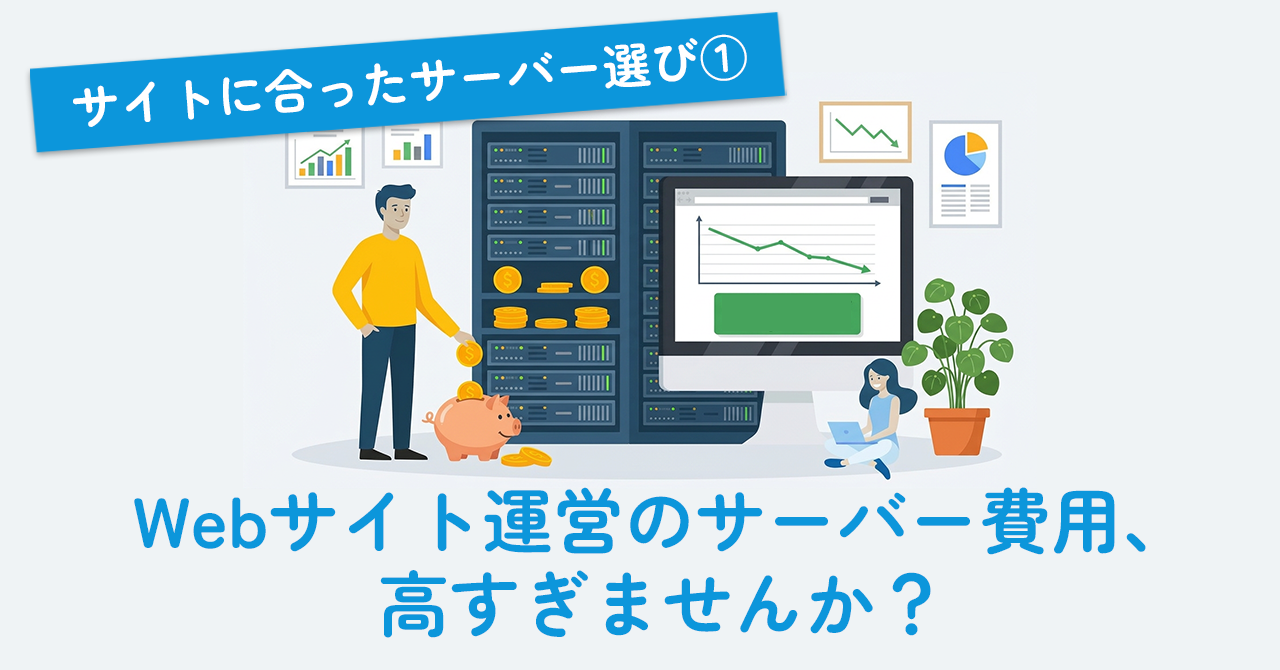 サイトに合ったサーバー選び①

Webサイト運営のサーバー費用、高すぎませんか？